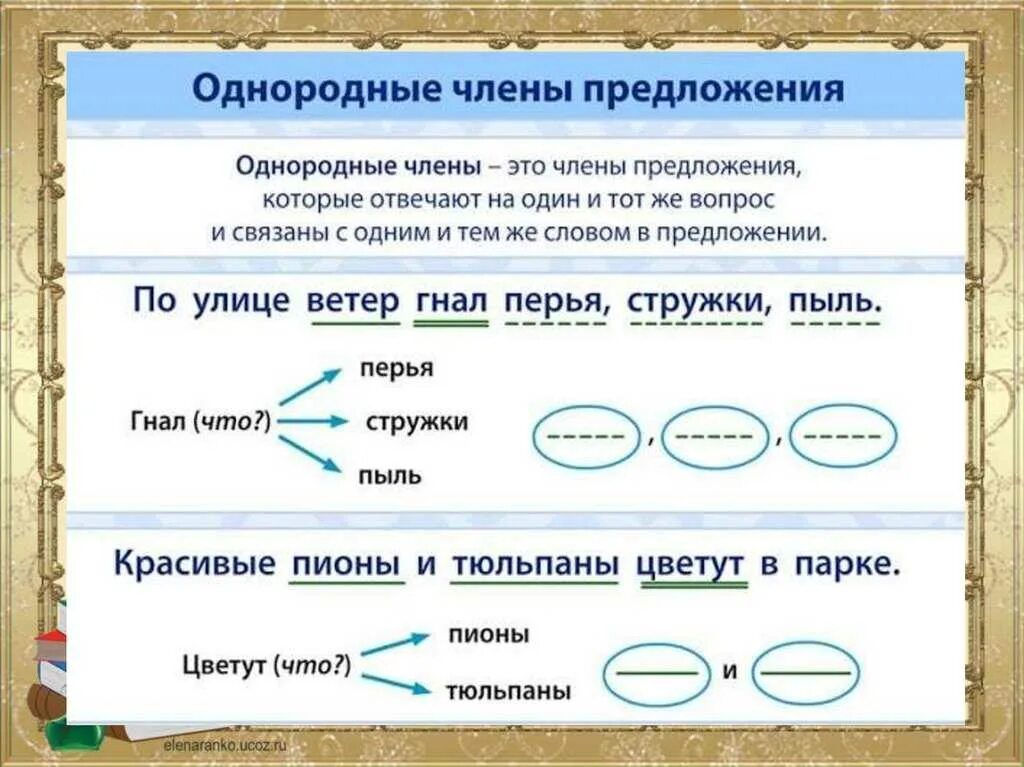 Однородные члены предложения

Однородные члены – это члены предложения, которые отвечают на один и тот же вопрос и связаны с одним и тем же словом в предложении.

По улице ветер гнал перья, стружки, пыль.

Гнал (что?) перья стружки пыль

, ,

Красивые пионы и тюльпаны цветут в парке.

Цветут (что?) пионы тюльпаны

и

elenaranko.ucoz.ru